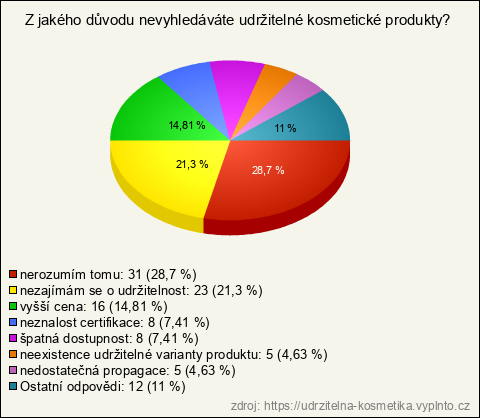 Z jakého důvodu nevyhledáváte udržitelné kosmetické produkty?

14,81 %
11 %
21,3 %
28,7 %

nerozumím tomu: 31 (28,7 %)
nezajímám se o udržitelnost: 23 (21,3 %)
vyšší cena: 16 (14,81 %)
neznalost certifikace: 8 (7,41 %)
špatná dostupnost: 8 (7,41 %)
neexistence udržitelné varianty produktu: 5 (4,63 %)
nedostatečná propagace: 5 (4,63 %)
Ostatní odpovědi: 12 (11 %)

zdroj: https://udrzitelna-kosmetika.vyplnto.cz